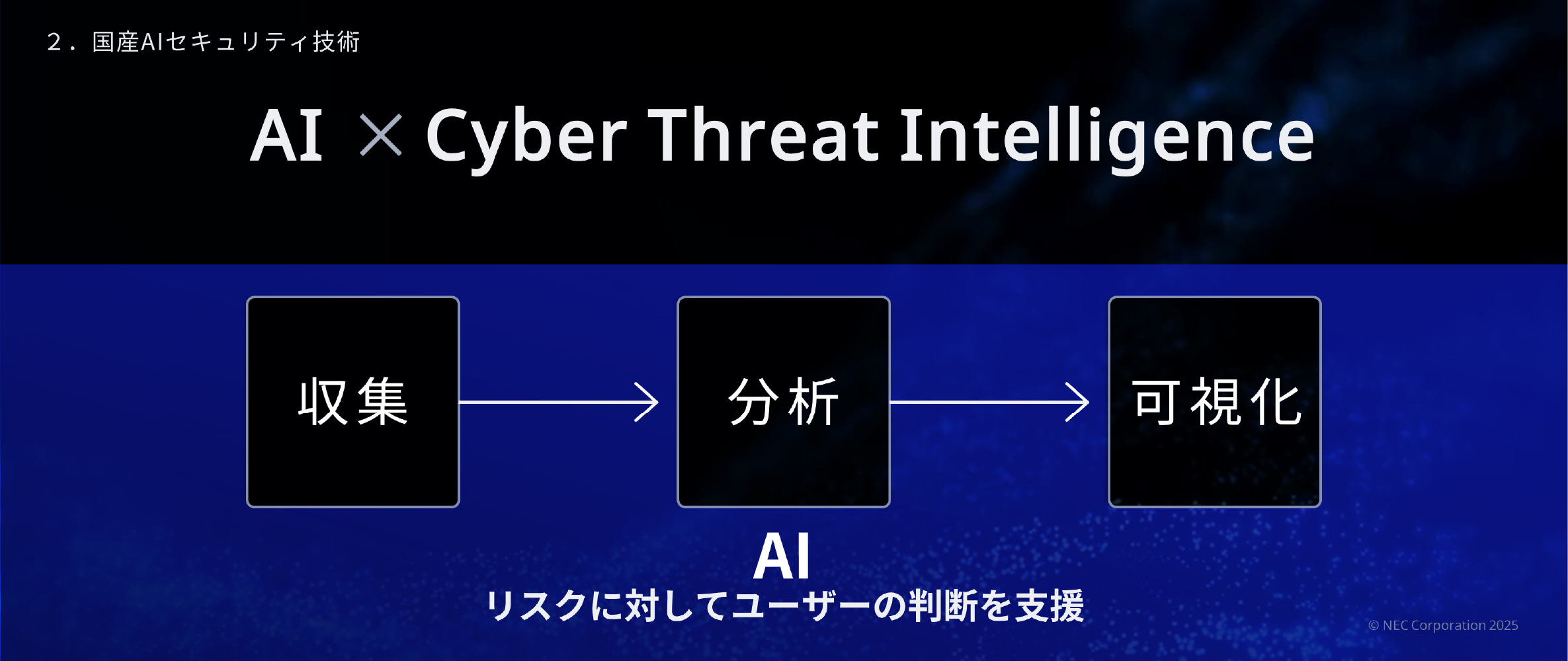 ２．国産AIセキュリティ技術

AI × Cyber Threat Intelligence

収集

分析

可視化

AI
リスクに対してユーザーの判断を支援

© NEC Corporation 2025